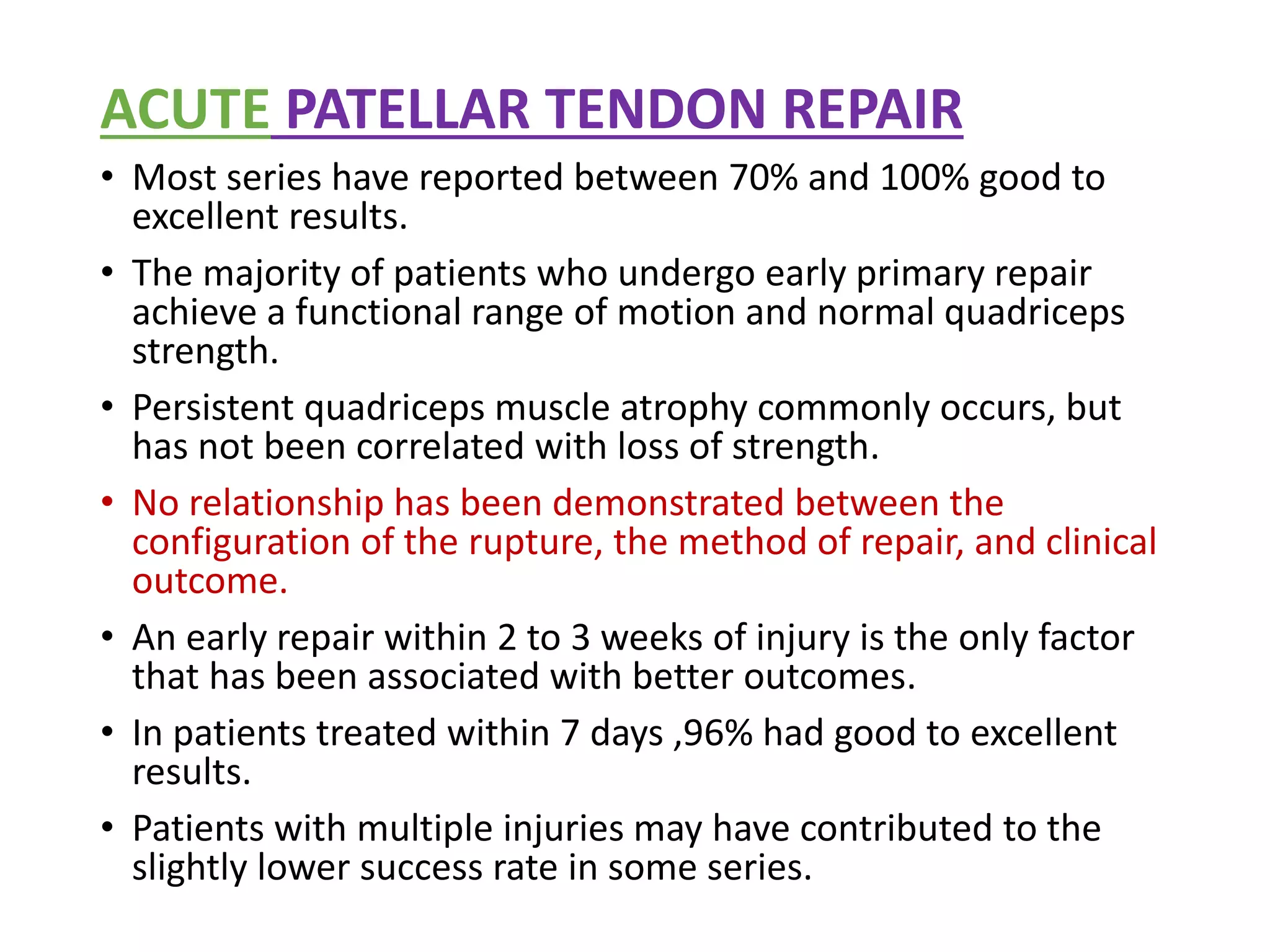 ACUTE PATELLAR TENDON REPAIR

• Most series have reported between 70% and 100% good to excellent results.

• The majority of patients who undergo early primary repair achieve a functional range of motion and normal quadriceps strength.

• Persistent quadriceps muscle atrophy commonly occurs, but has not been correlated with loss of strength.

• No relationship has been demonstrated between the configuration of the rupture, the method of repair, and clinical outcome.

• An early repair within 2 to 3 weeks of injury is the only factor that has been associated with better outcomes.

• In patients treated within 7 days ,96% had good to excellent results.

• Patients with multiple injuries may have contributed to the slightly lower success rate in some series.